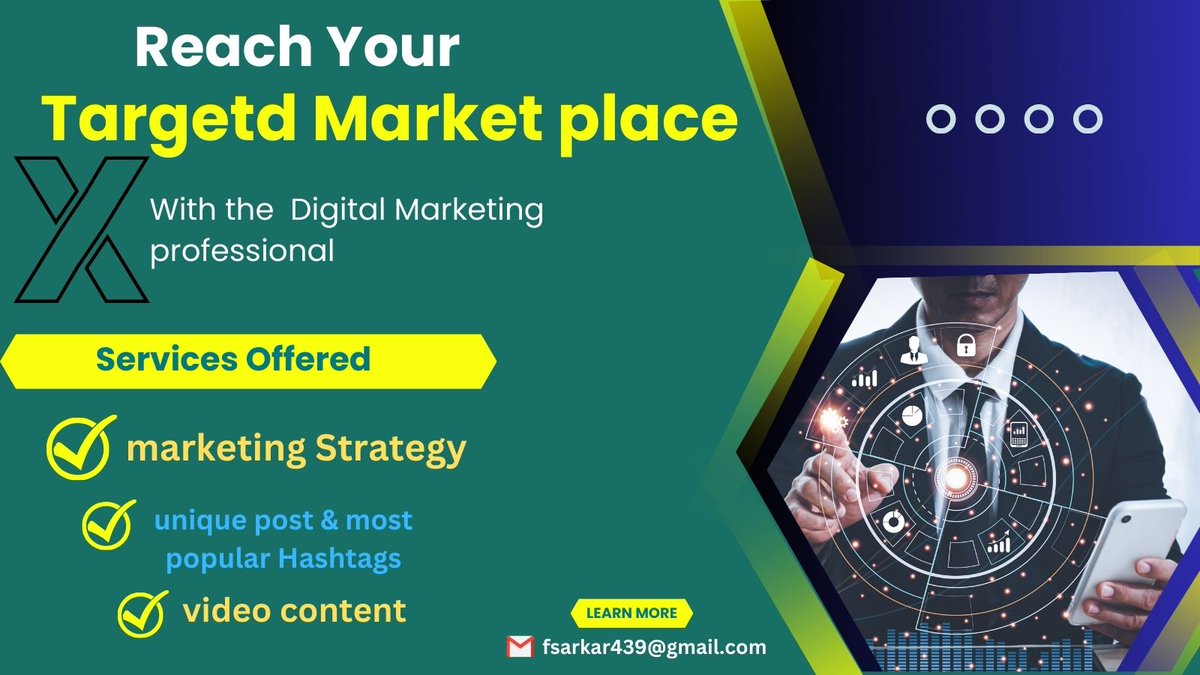 Reach Your
Targetd Market place

With the Digital Marketing professional

Services Offered

marketing Strategy

unique post & most popular Hashtags

video content

LEARN MORE

fsarkar439@gmail.com